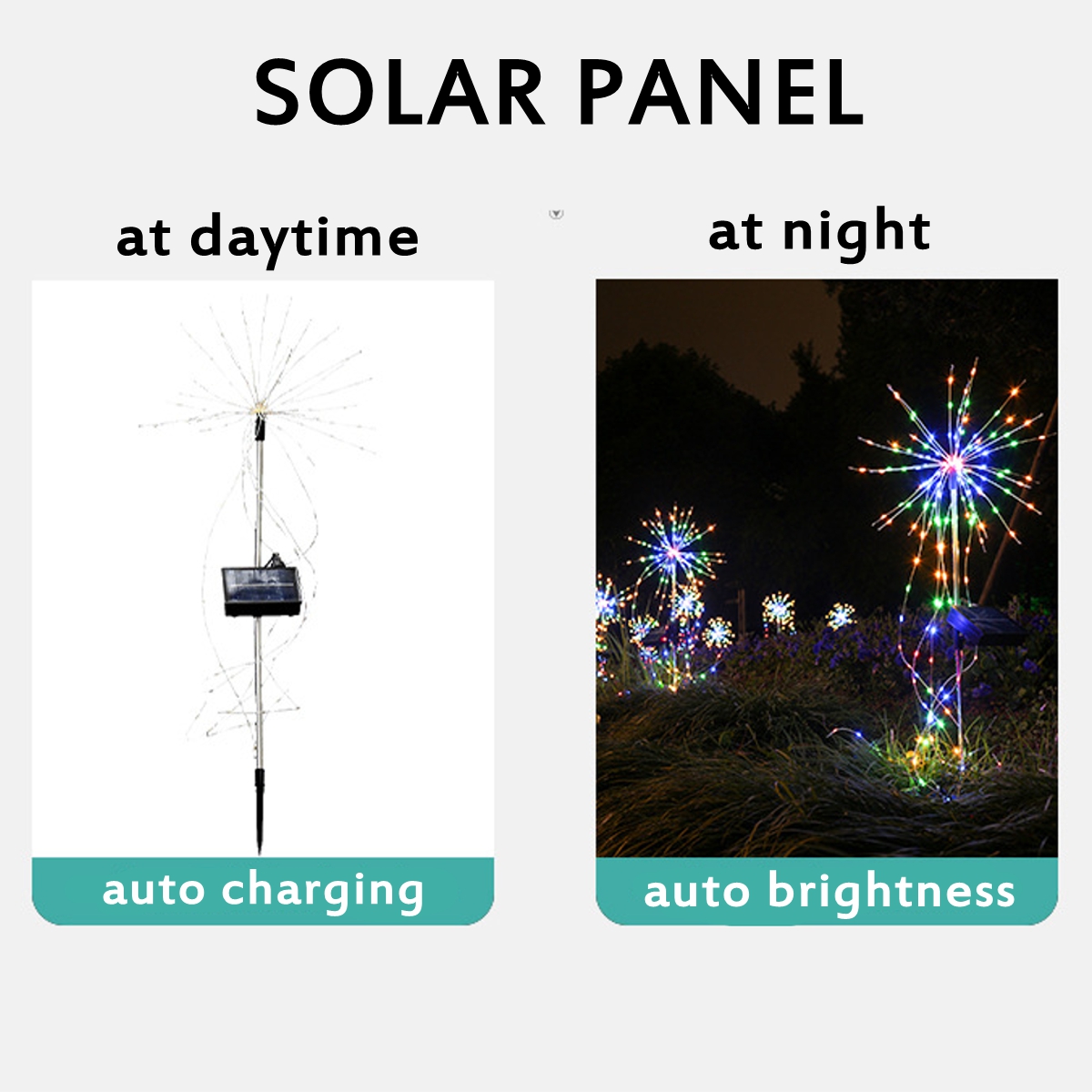 SOLAR PANEL

at daytime

auto charging

at night

auto brightness